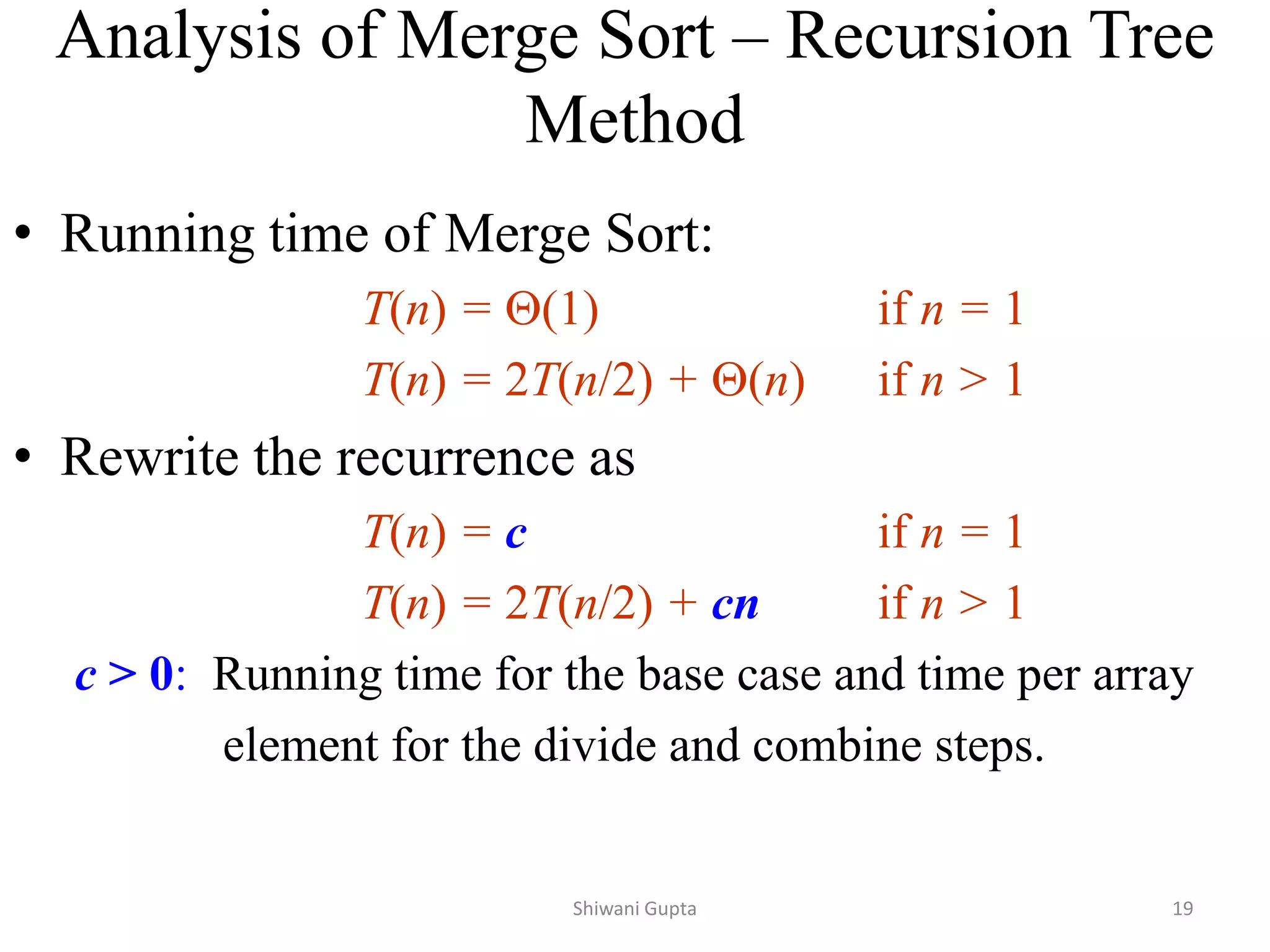 Analysis of Merge Sort – Recursion Tree Method

• Running time of Merge Sort:

$T(n) = \Theta(1)$ if $n = 1$

$T(n) = 2T(n/2) + \Theta(n)$ if $n > 1$

• Rewrite the recurrence as

$T(n) = c$ if $n = 1$

$T(n) = 2T(n/2) + cn$ if $n > 1$

$c > 0$: Running time for the base case and time per array element for the divide and combine steps.

Shiwani Gupta

19